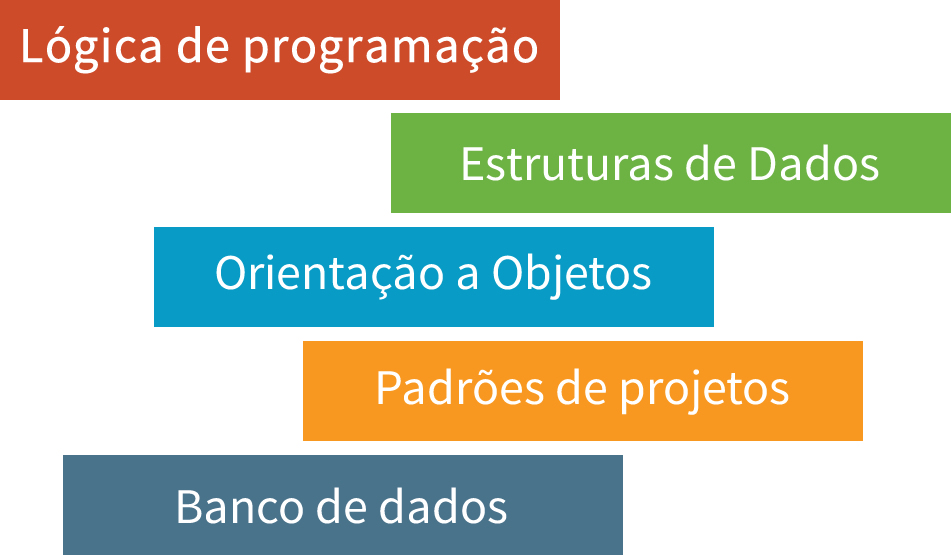 Lógica de programação

Estruturas de Dados

Orientação a Objetos

Padrões de projetos

Banco de dados